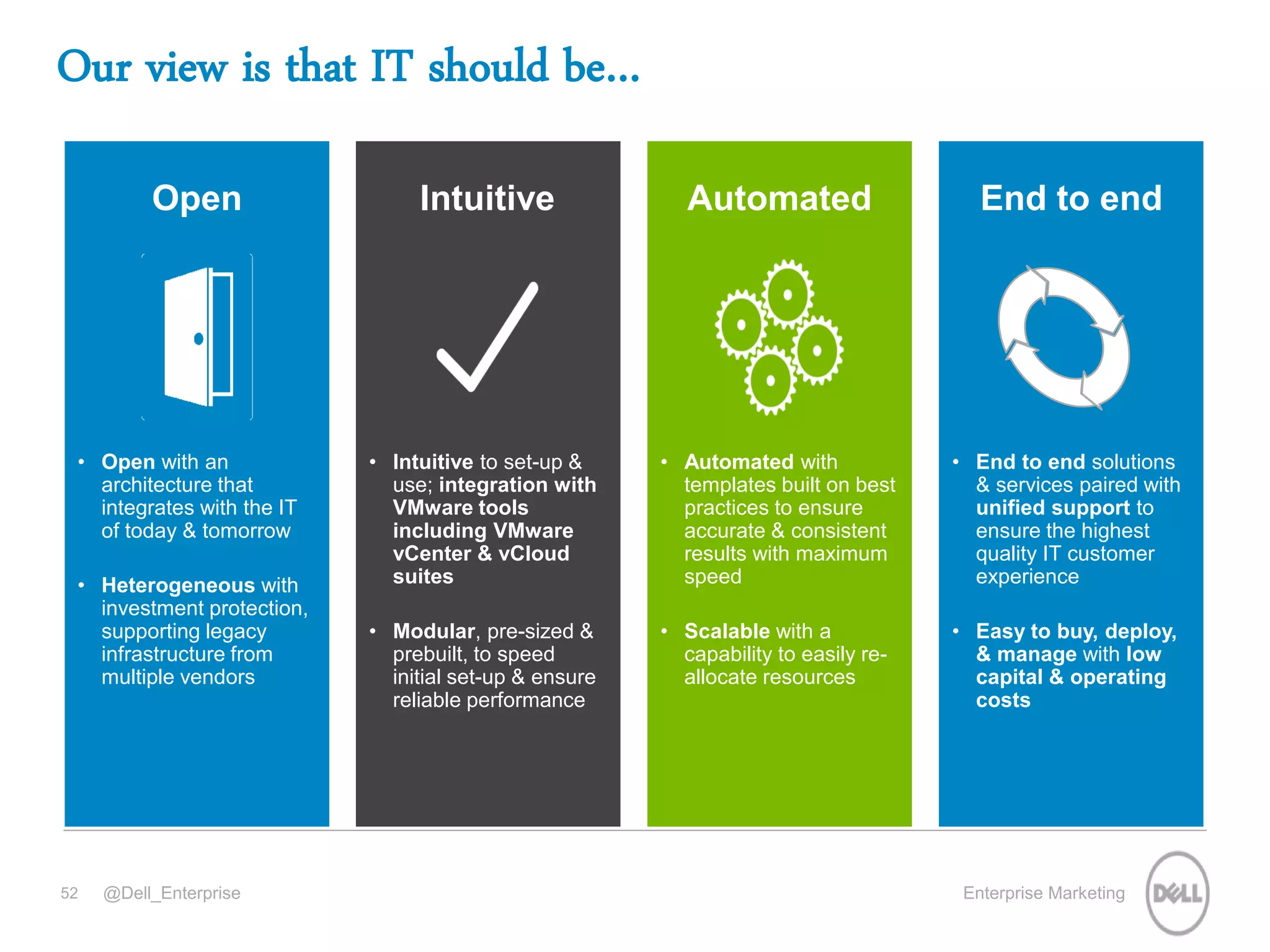 Our view is that IT should be…

Open

• Open with an architecture that integrates with the IT of today & tomorrow

• Heterogeneous with investment protection, supporting legacy infrastructure from multiple vendors

Intuitive

• Intuitive to set-up & use; integration with VMware tools including VMware vCenter & vCloud suites

• Modular, pre-sized & prebuilt, to speed initial set-up & ensure reliable performance

Automated

• Automated with templates built on best practices to ensure accurate & consistent results with maximum speed

• Scalable with a capability to easily re-allocate resources

End to end

• End to end solutions & services paired with unified support to ensure the highest quality IT customer experience

• Easy to buy, deploy, & manage with low capital & operating costs

52 @Dell_Enterprise

Enterprise Marketing

DELL